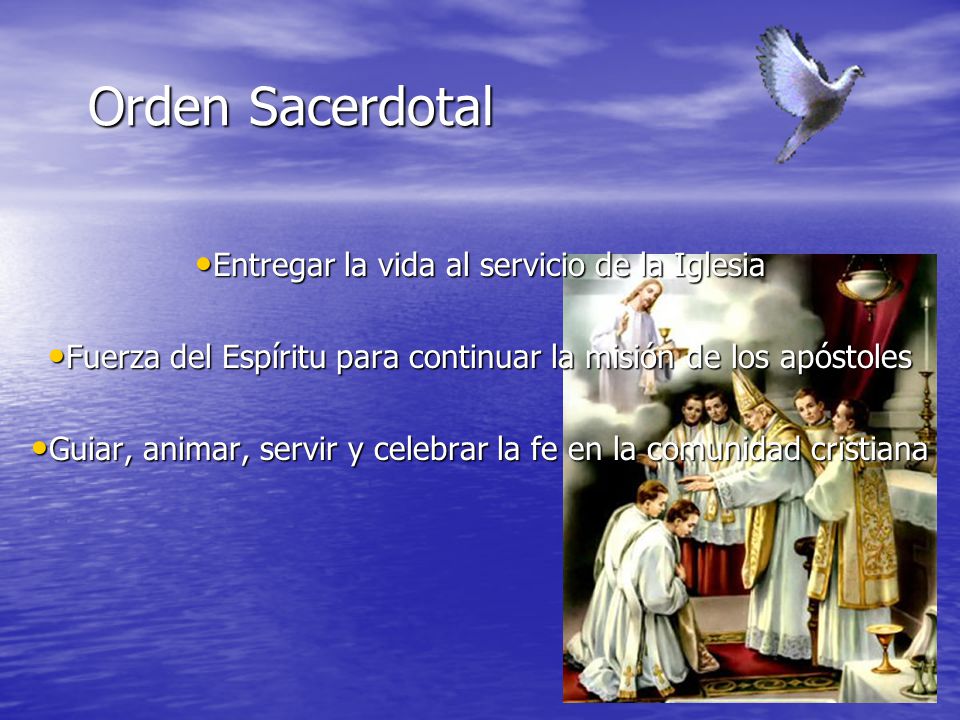 Orden Sacerdotal

•Entregar la vida al servicio de la Iglesia

•Fuerza del Espíritu para continuar la misión de los apóstoles

•Guiar, animar, servir y celebrar la fe en la comunidad cristiana